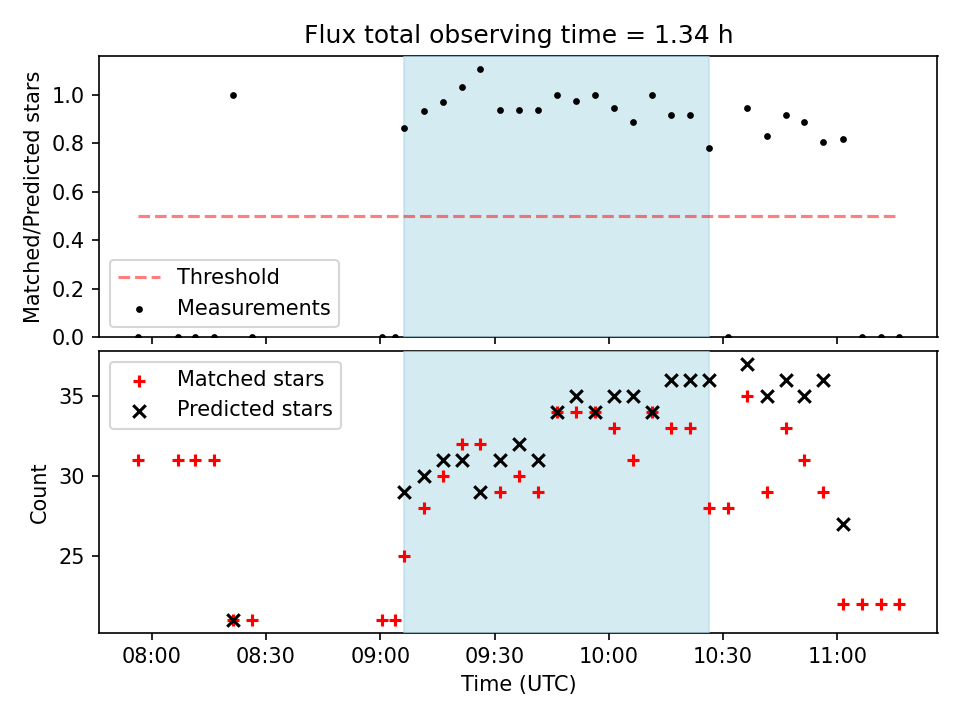 Flux total observing time = 1.34 h

Matched/Predicted stars

1.0
0.8
0.6
0.4
0.2
0.0

Threshold
Measurements

Matched stars
Predicted stars

Count

35
30
25

08:00
08:30
09:00
09:30
10:00
10:30
11:00

Time (UTC)